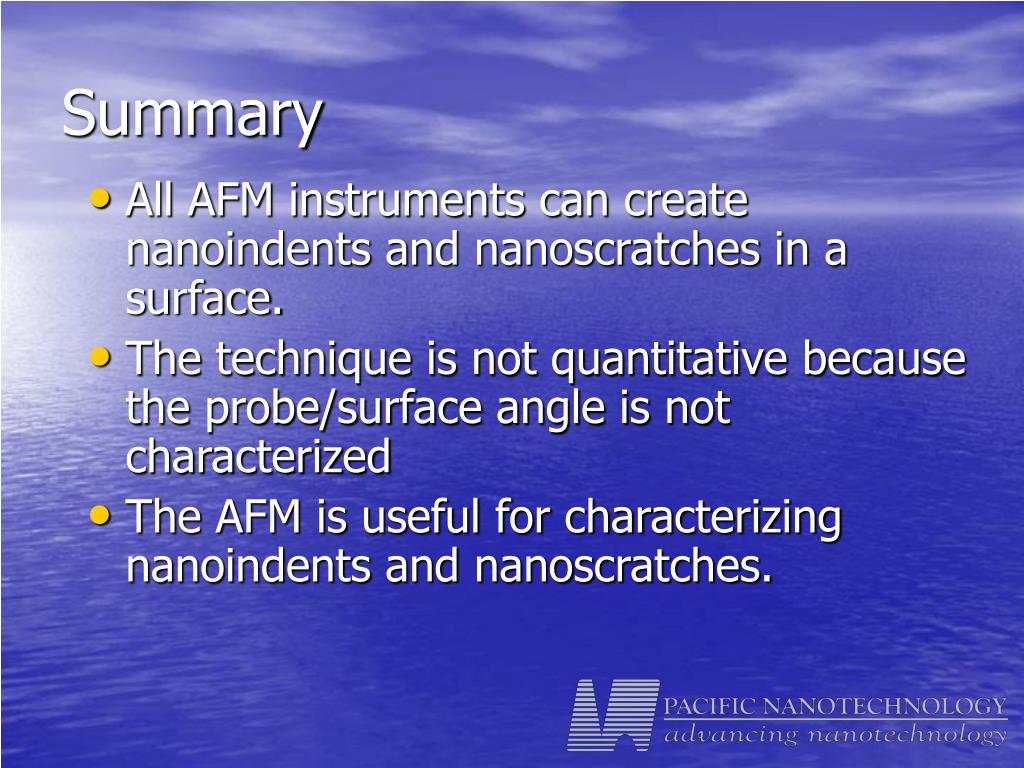 Summary

• All AFM instruments can create nanoindents and nanoscratches in a surface.
• The technique is not quantitative because the probe/surface angle is not characterized
• The AFM is useful for characterizing nanoindents and nanoscratches.

PACIFIC NANOTECHNOLOGY
advancing nanotechnology